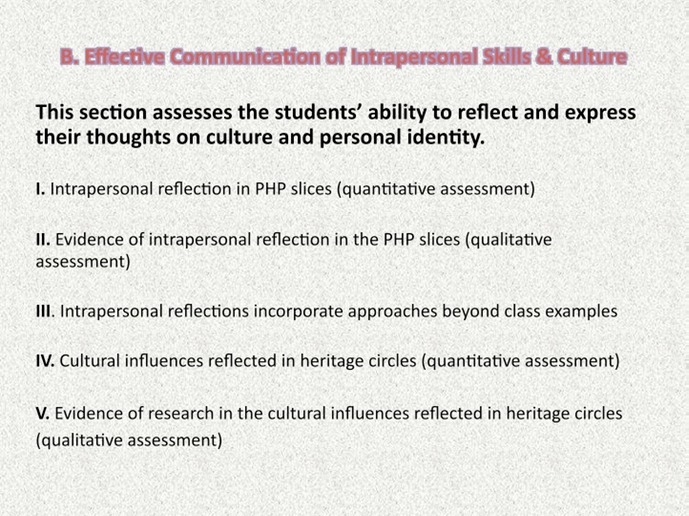 B. Effective Communication of Intrapersonal Skills & Culture

This section assesses the students' ability to reflect and express their thoughts on culture and personal identity.

I. Intrapersonal reflection in PHP slices (quantitative assessment)

II. Evidence of intrapersonal reflection in the PHP slices (qualitative assessment)

III. Intrapersonal reflections incorporate approaches beyond class examples

IV. Cultural influences reflected in heritage circles (quantitative assessment)

V. Evidence of research in the cultural influences reflected in heritage circles (qualitative assessment)